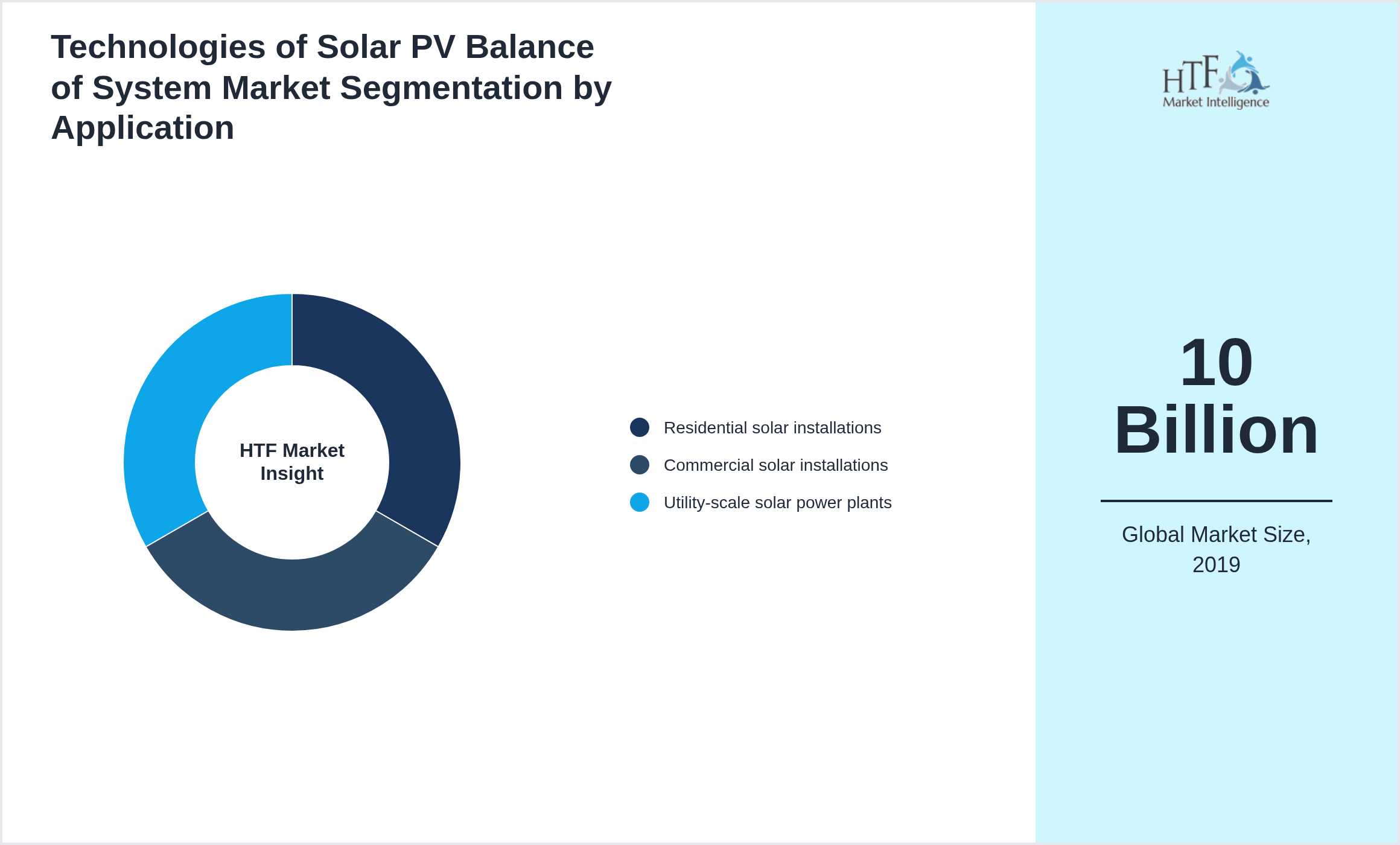 Technologies of Solar PV Balance of System Market Segmentation by Application

HTF Market Insight

Residential solar installations
Commercial solar installations
Utility-scale solar power plants

HTF
Market Intelligence

10 Billion

Global Market Size, 2019